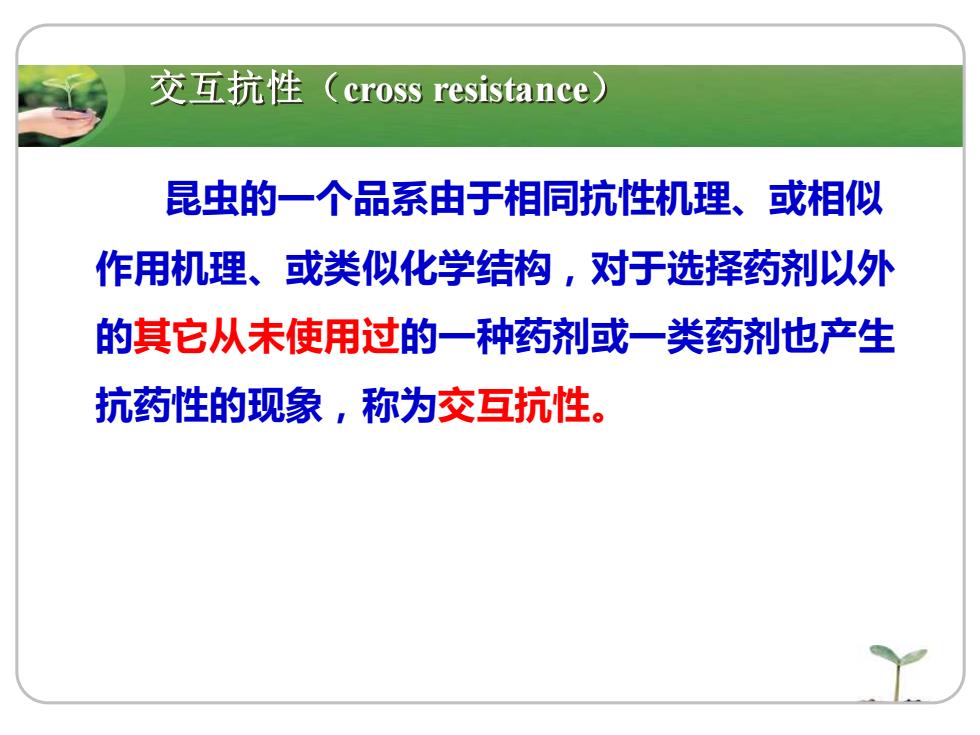 交互抗性（cross resistance）

昆虫的一个品系由于相同抗性机理、或相似作用机理、或类似化学结构，对于选择药剂以外的其它从未使用过的一种药剂或一类药剂也产生抗药性的现象，称为交互抗性。